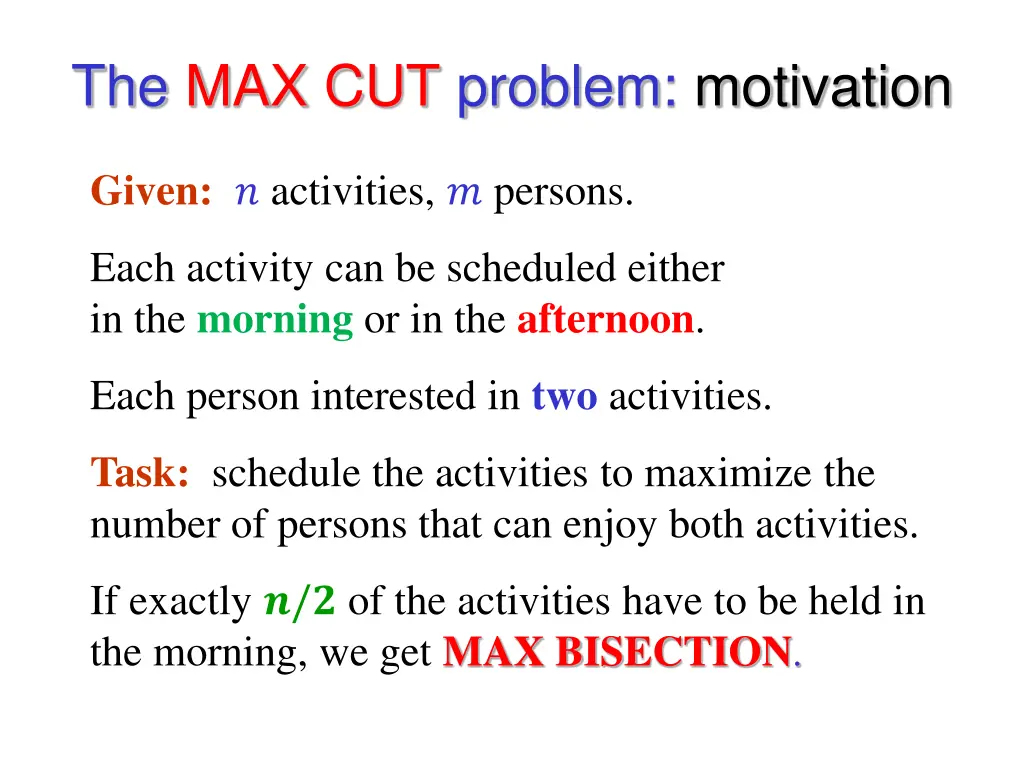 The MAX CUT problem: motivation

Given: $n$ activities, $m$ persons.

Each activity can be scheduled either in the morning or in the afternoon.

Each person interested in two activities.

Task: schedule the activities to maximize the number of persons that can enjoy both activities.

If exactly $n/2$ of the activities have to be held in the morning, we get MAX BISECTION.